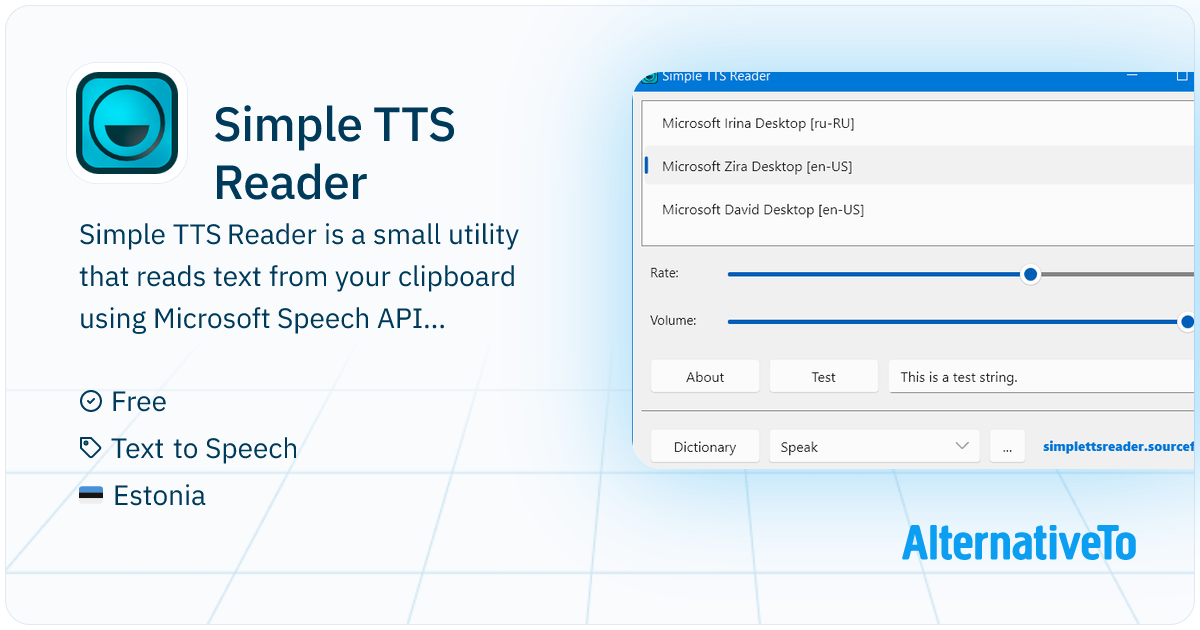 Simple TTS Reader

Simple TTS Reader is a small utility that reads text from your clipboard using Microsoft Speech API...

Free

Text to Speech

Estonia

Simple TTS Reader

Microsoft Irina Desktop [ru-RU]

Microsoft Zira Desktop [en-US]

Microsoft David Desktop [en-US]

Rate:

Volume:

About

Test

This is a test string.

Dictionary

Speak

...

simplettsreader.sourcef

AlternativeTo